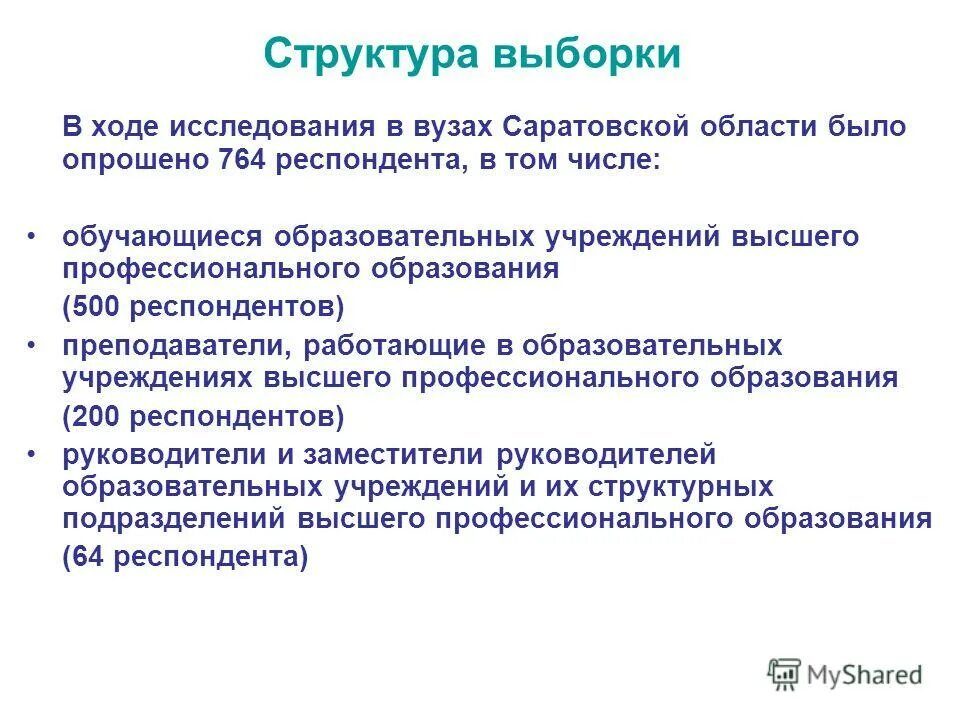 Структура выборки

В ходе исследования в вузах Саратовской области было опрошено 764 респондента, в том числе:

• обучающиеся образовательных учреждений высшего профессионального образования
(500 респондентов)
• преподаватели, работающие в образовательных учреждениях высшего профессионального образования
(200 респондентов)
• руководители и заместители руководителей образовательных учреждений и их структурных подразделений высшего профессионального образования
(64 респондента)

MyShared